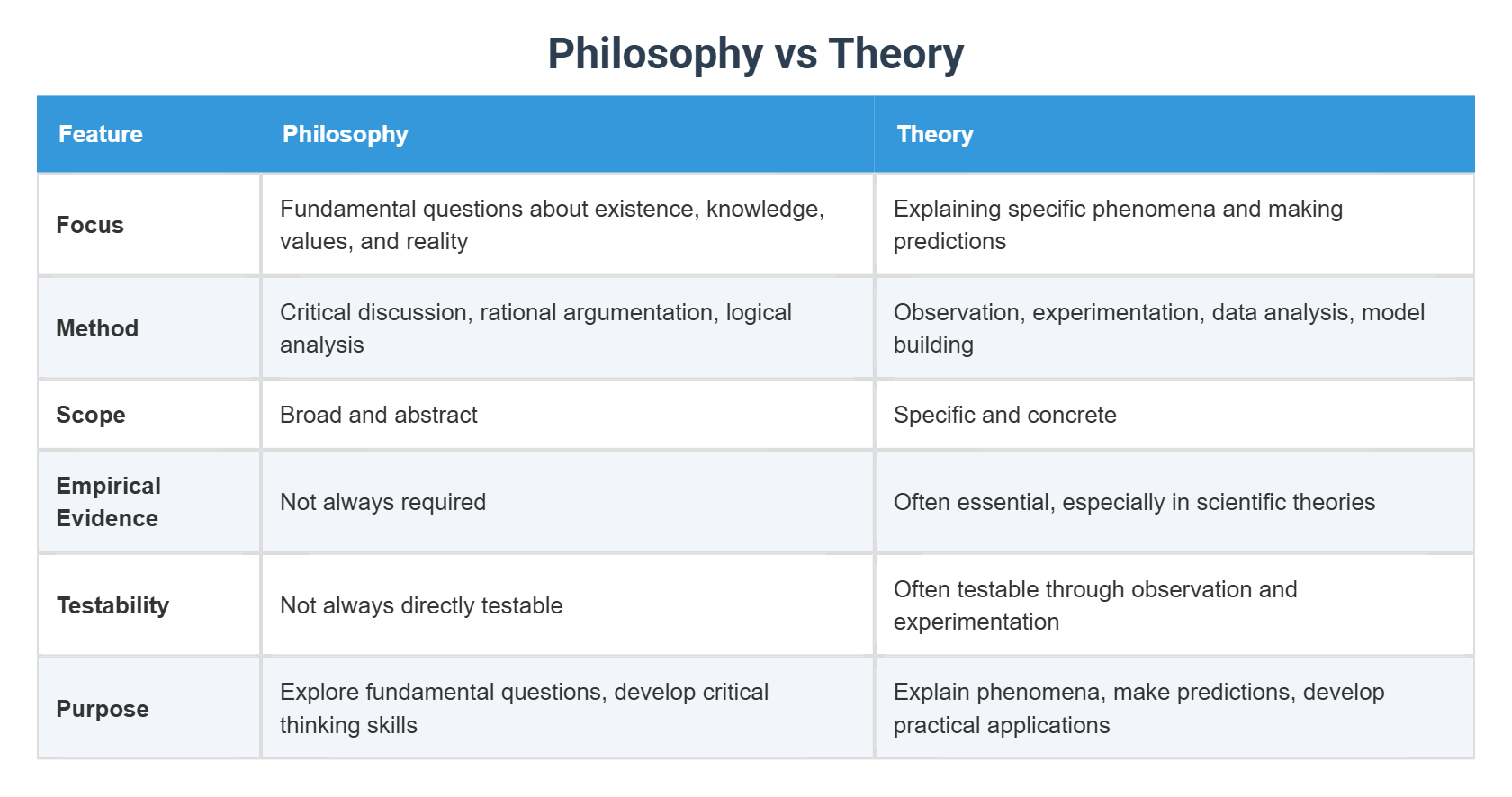 Philosophy vs Theory

| Feature | Philosophy | Theory |
|---|---|---|
| Focus | Fundamental questions about existence, knowledge, values, and reality | Explaining specific phenomena and making predictions |
| Method | Critical discussion, rational argumentation, logical analysis | Observation, experimentation, data analysis, model building |
| Scope | Broad and abstract | Specific and concrete |
| Empirical Evidence | Not always required | Often essential, especially in scientific theories |
| Testability | Not always directly testable | Often testable through observation and experimentation |
| Purpose | Explore fundamental questions, develop critical thinking skills | Explain phenomena, make predictions, develop practical applications |